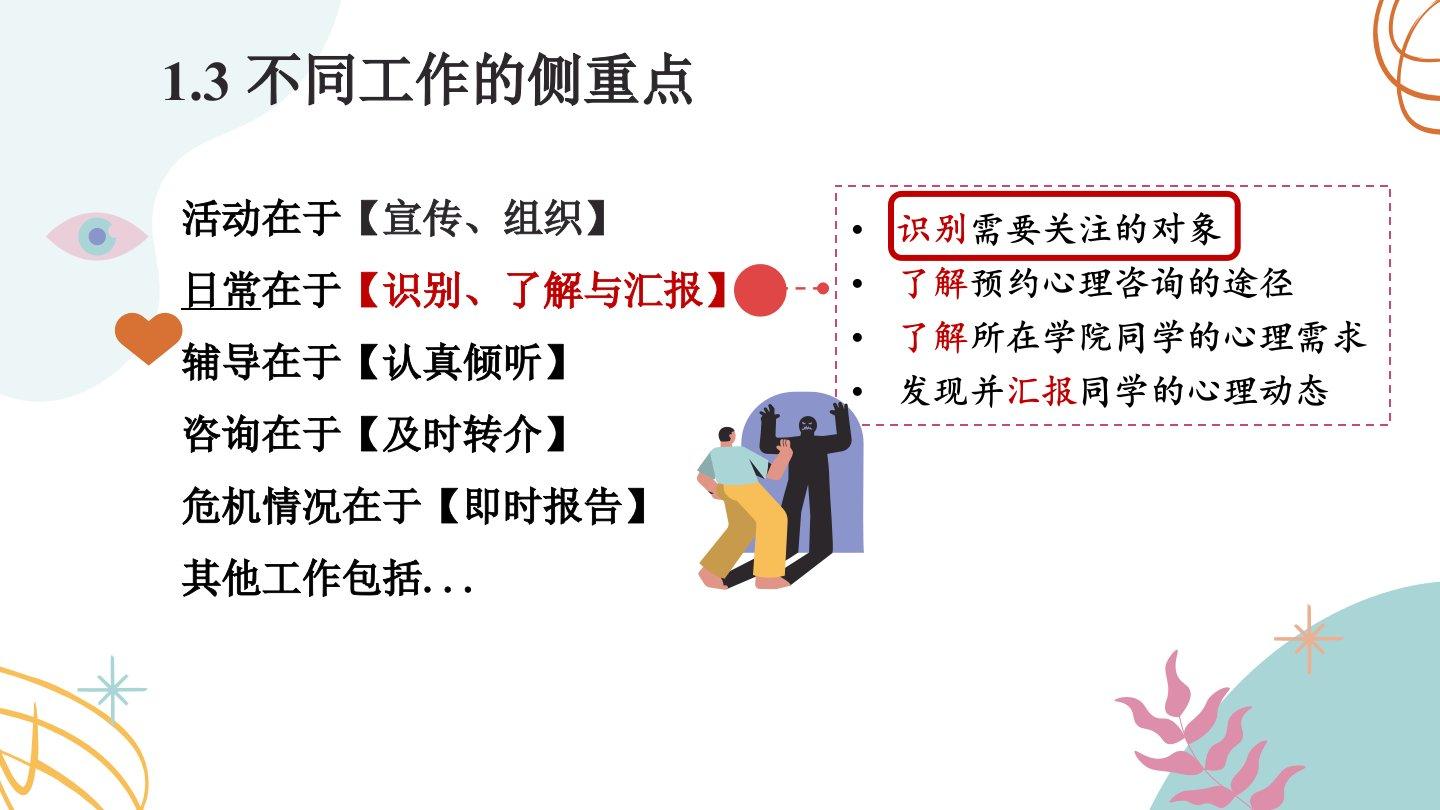 1.3 不同工作的侧重点

活动在于【宣传、组织】

日常在于【识别、了解与汇报】

辅导在于【认真倾听】

咨询在于【及时转介】

危机情况在于【即时报告】

其他工作包括...

• 识别需要关注的对象
• 了解预约心理咨询的途径
• 了解所在学院同学的心理需求
• 发现并汇报同学的心理动态